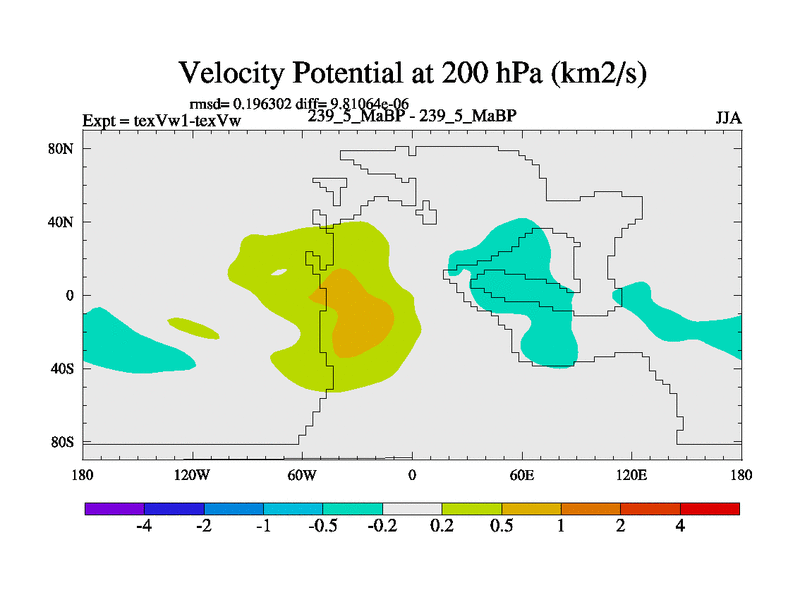 Velocity Potential at 200 hPa (km2/s)

rmsd= 0.196302 diff= 9.81064e-06
Expt = texVw1-texVw
239_5_MaBP - 239_5_MaBP
JJA

80N
40N
0
40S
80S

180
120W
60W
0
60E
120E
180

-4
-2
-1
-0.5
-0.2
0.2
0.5
1
2
4